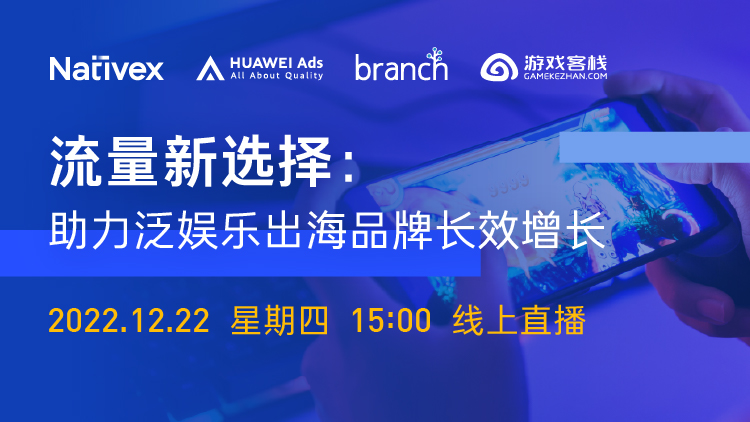 Nativex HUAWEI Ads All About Quality branch 游戏客栈 GAMEKEZHAN.COM

流量新选择:
助力泛娱乐出海品牌长效增长

2022.12.22 星期四 15:00 线上直播